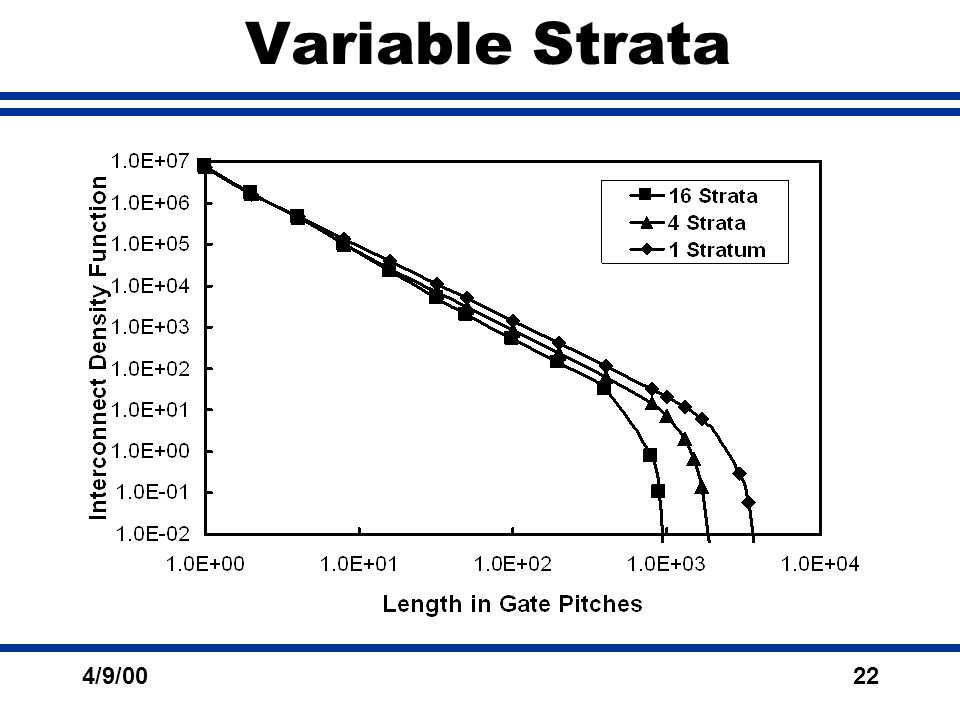 Variable Strata

Interconnect Density Function

1.0E+07
1.0E+06
1.0E+05
1.0E+04
1.0E+03
1.0E+02
1.0E+01
1.0E+00
1.0E-01
1.0E-02

16 Strata
4 Strata
1 Stratum

1.0E+00
1.0E+01
1.0E+02
1.0E+03
1.0E+04

Length in Gate Pitches

4/9/00

22